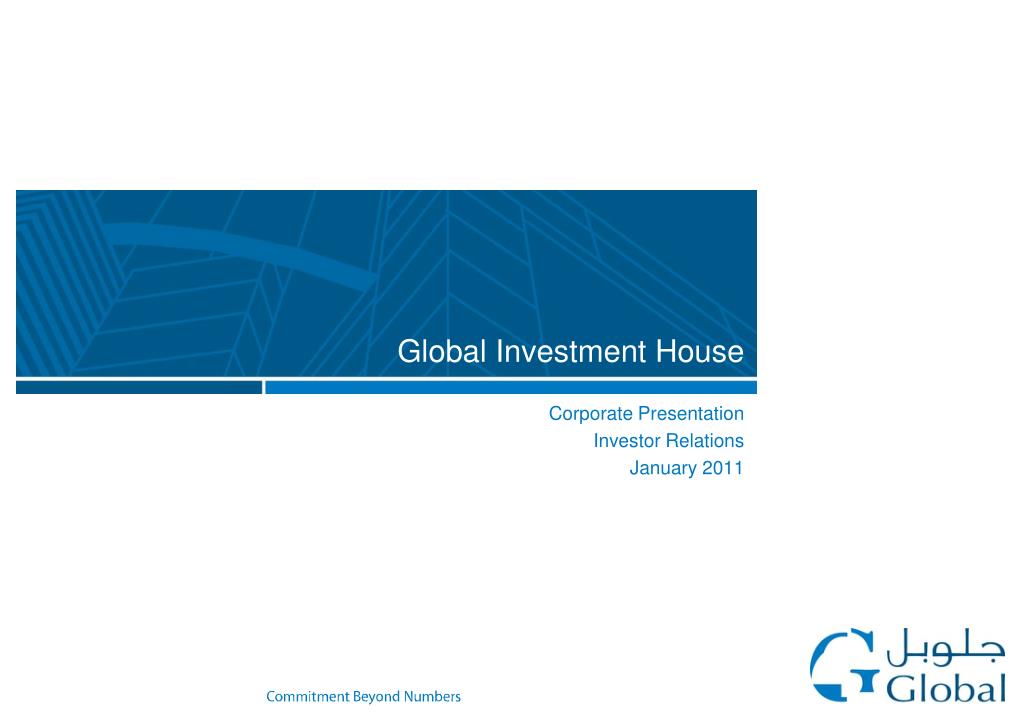 Global Investment House

Corporate Presentation
Investor Relations
January 2011

Commitment Beyond Numbers

جلوبل
Global